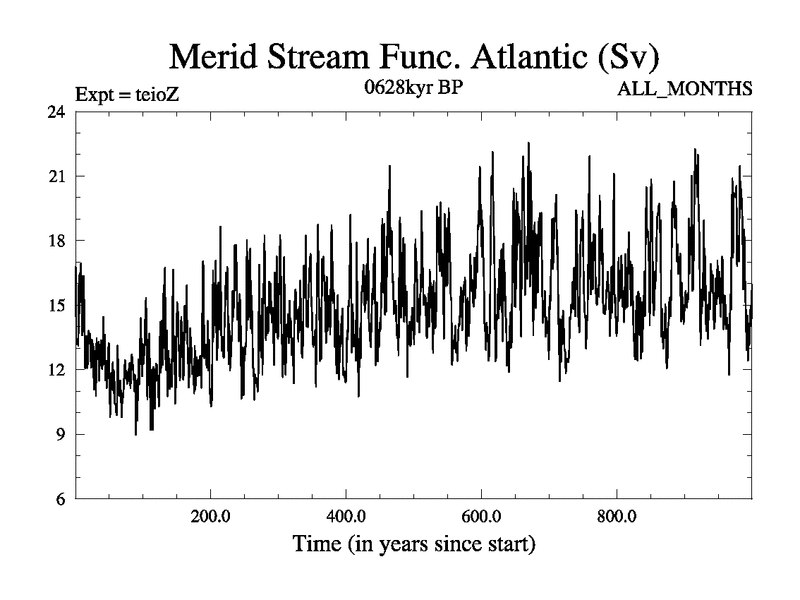 Merid Stream Func. Atlantic (Sv)

Expt = teioZ

0628kyr BP

ALL_MONTHS

24
21
18
15
12
9
6

200.0
400.0
600.0
800.0

Time (in years since start)